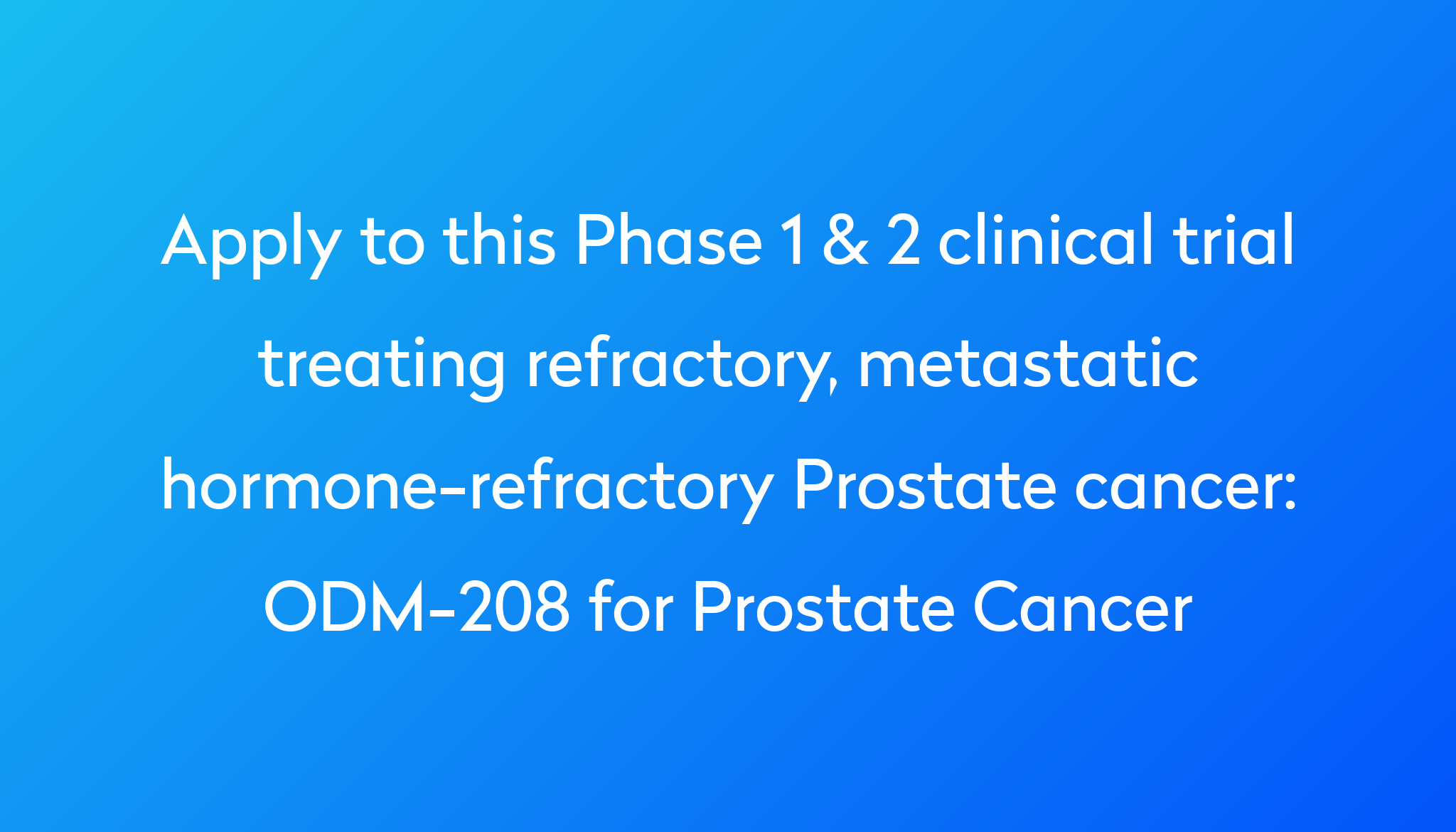 Apply to this Phase 1 & 2 clinical trial treating refractory, metastatic hormone-refractory Prostate cancer: ODM-208 for Prostate Cancer